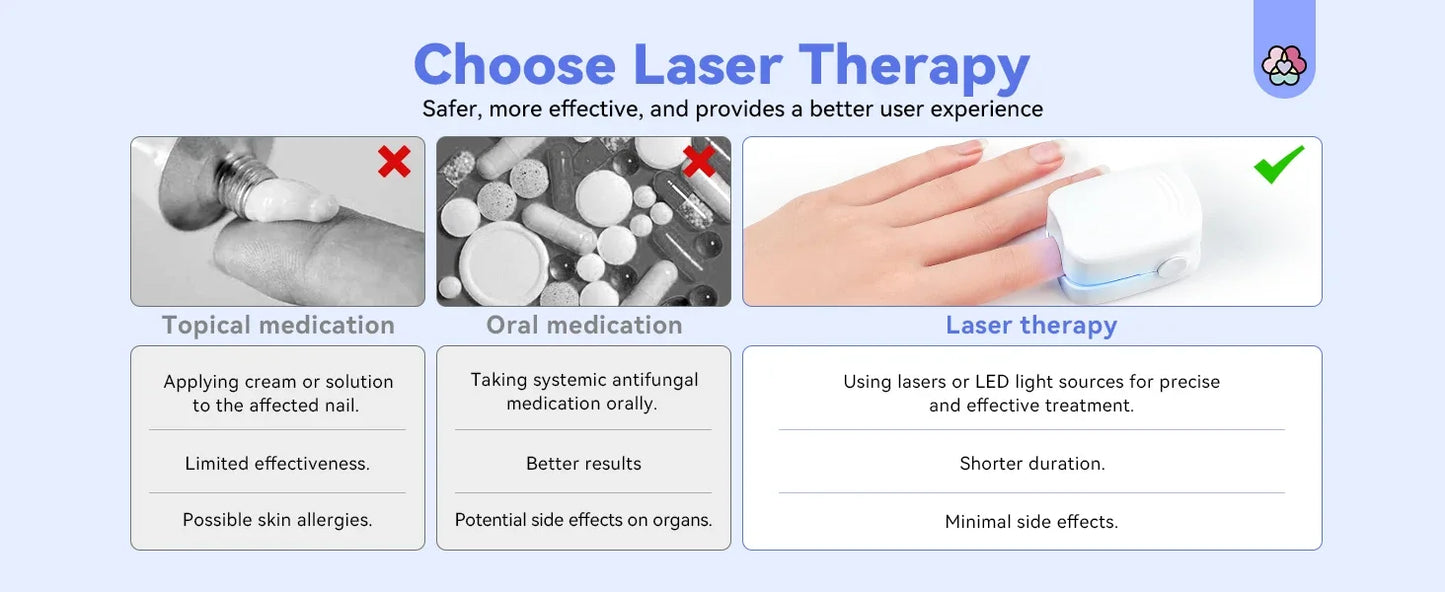 Choose Laser Therapy
Safer, more effective, and provides a better user experience

Topical medication

Applying cream or solution to the affected nail.

Limited effectiveness.

Possible skin allergies.

Oral medication

Taking systemic antifungal medication orally.

Better results

Potential side effects on organs.

Laser therapy

Using lasers or LED light sources for precise and effective treatment.

Shorter duration.

Minimal side effects.